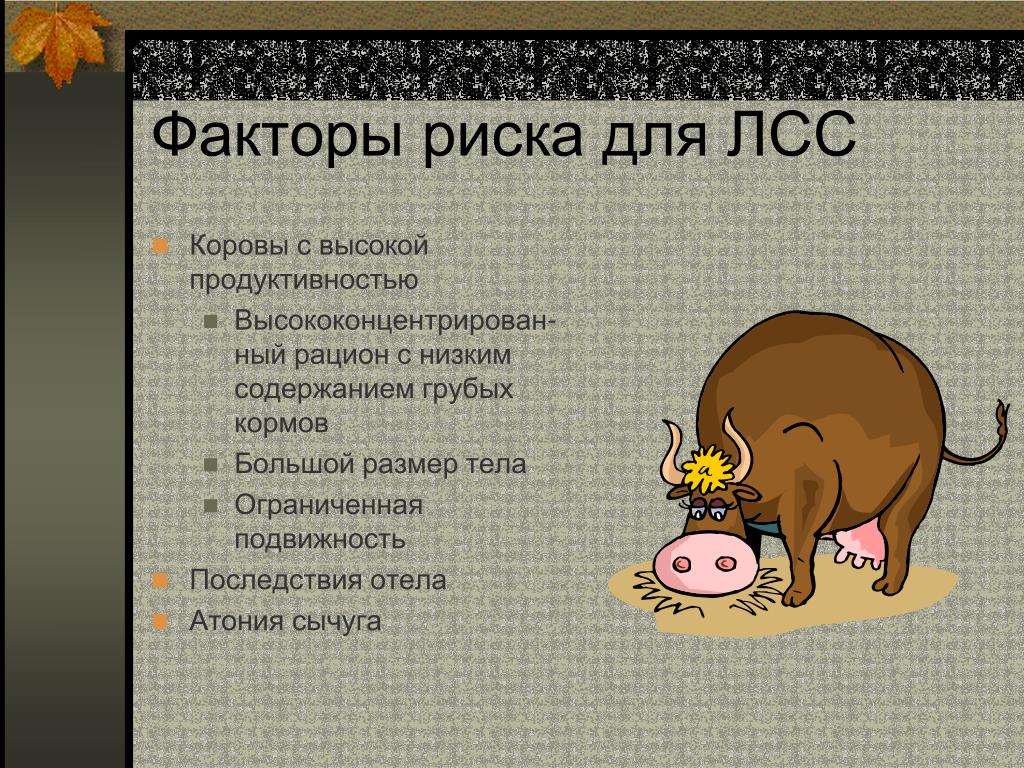 Факторы риска для ЛСС

Коровы с высокой продуктивностью

Высококонцентрированный рацион с низким содержанием грубых кормов

Большой размер тела

Ограниченная подвижность

Последствия отела

Атония сычуга